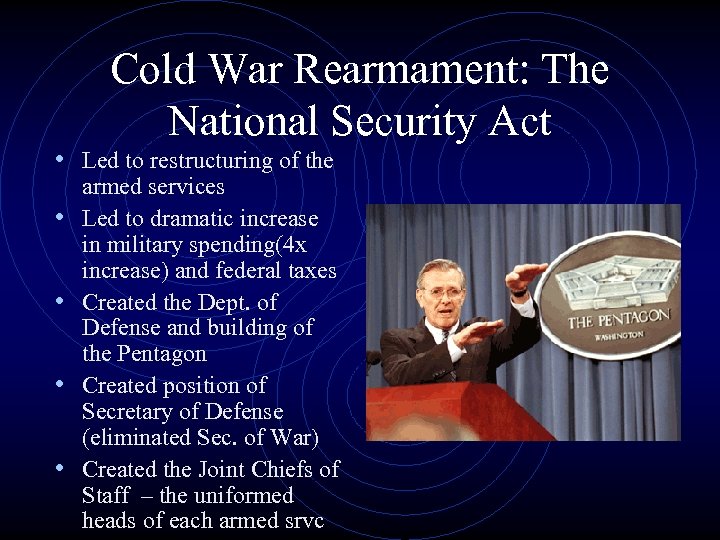 Cold War Rearmament: The National Security Act

• Led to restructuring of the armed services
• Led to dramatic increase in military spending(4x increase) and federal taxes
• Created the Dept. of Defense and building of the Pentagon
• Created position of Secretary of Defense (eliminated Sec. of War)
• Created the Joint Chiefs of Staff – the uniformed heads of each armed srvc

THE PENTAGON
WASHINGTON